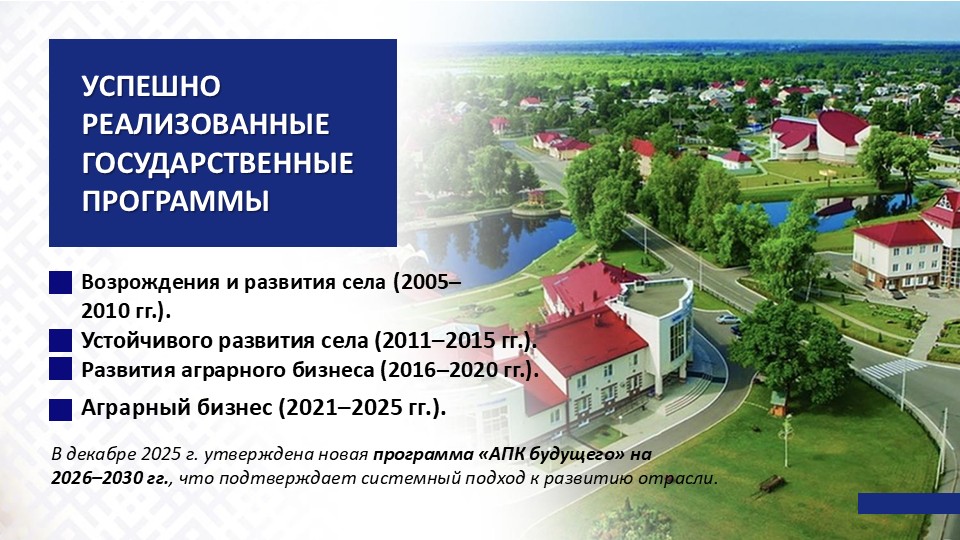 УСПЕШНО РЕАЛИЗОВАННЫЕ ГОСУДАРСТВЕННЫЕ ПРОГРАММЫ

Возрождения и развития села (2005–2010 гг.).

Устойчивого развития села (2011–2015 гг.).

Развития аграрного бизнеса (2016–2020 гг.).

Аграрный бизнес (2021–2025 гг.).

В декабре 2025 г. утверждена новая программа «АПК будущего» на 2026–2030 гг., что подтверждает системный подход к развитию отрасли.